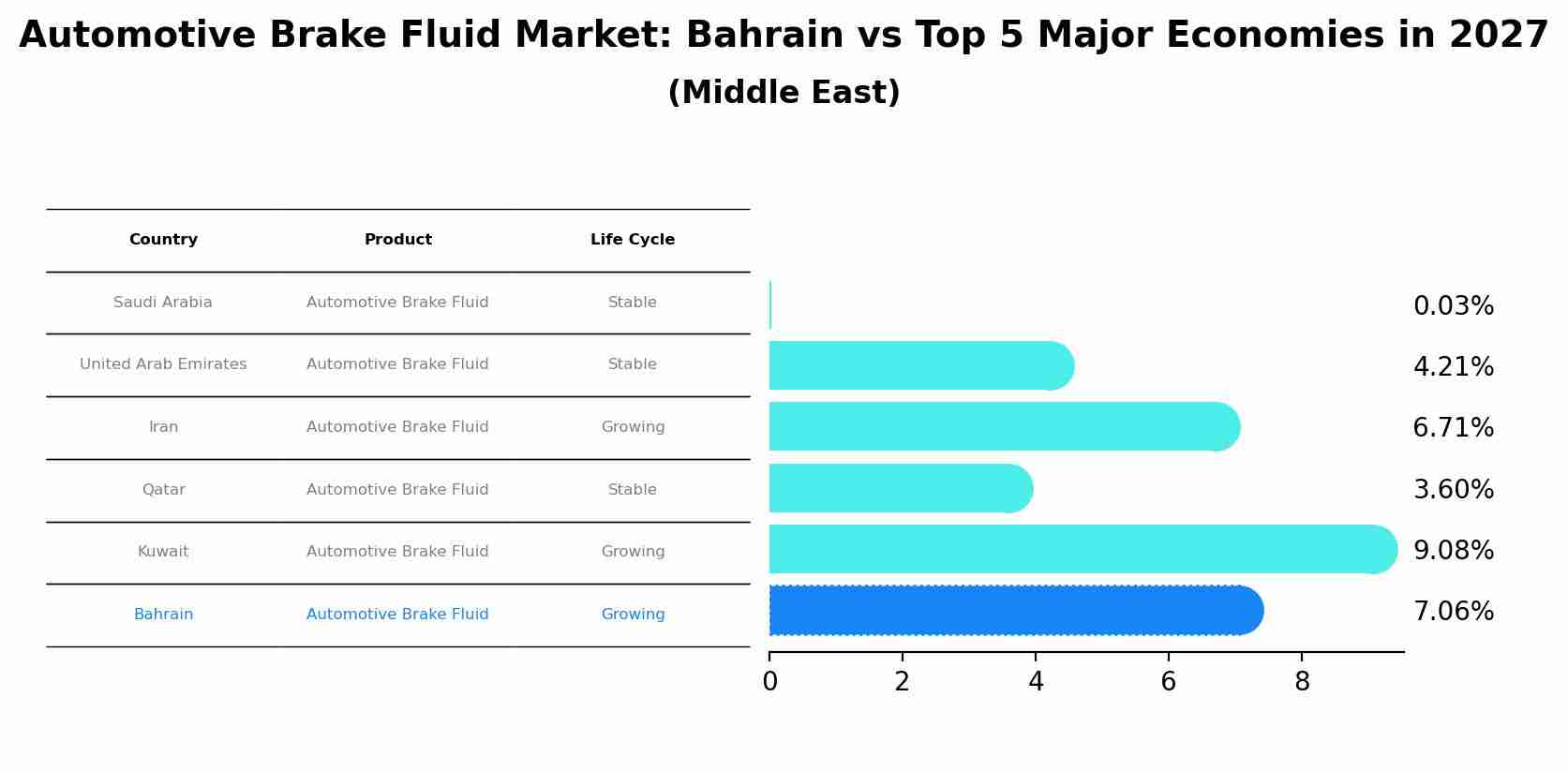 Automotive Brake Fluid Market: Bahrain vs Top 5 Major Economies in 2027
(Middle East)

| Country | Product | Life Cycle |
|---|---|---|
| Saudi Arabia | Automotive Brake Fluid | Stable |
| United Arab Emirates | Automotive Brake Fluid | Stable |
| Iran | Automotive Brake Fluid | Growing |
| Qatar | Automotive Brake Fluid | Stable |
| Kuwait | Automotive Brake Fluid | Growing |
| Bahrain | Automotive Brake Fluid | Growing |

0.03%
4.21%
6.71%
3.60%
9.08%
7.06%

0 2 4 6 8